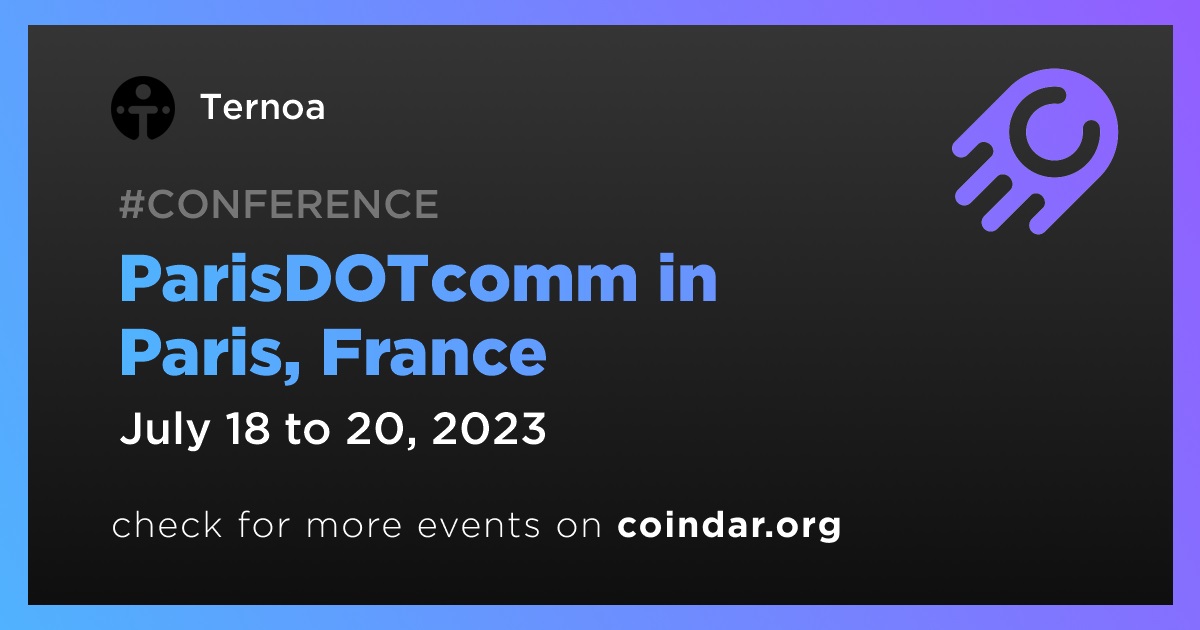 Ternoa

#CONFERENCE

ParisDOTcomm in Paris, France

July 18 to 20, 2023

check for more events on coindar.org